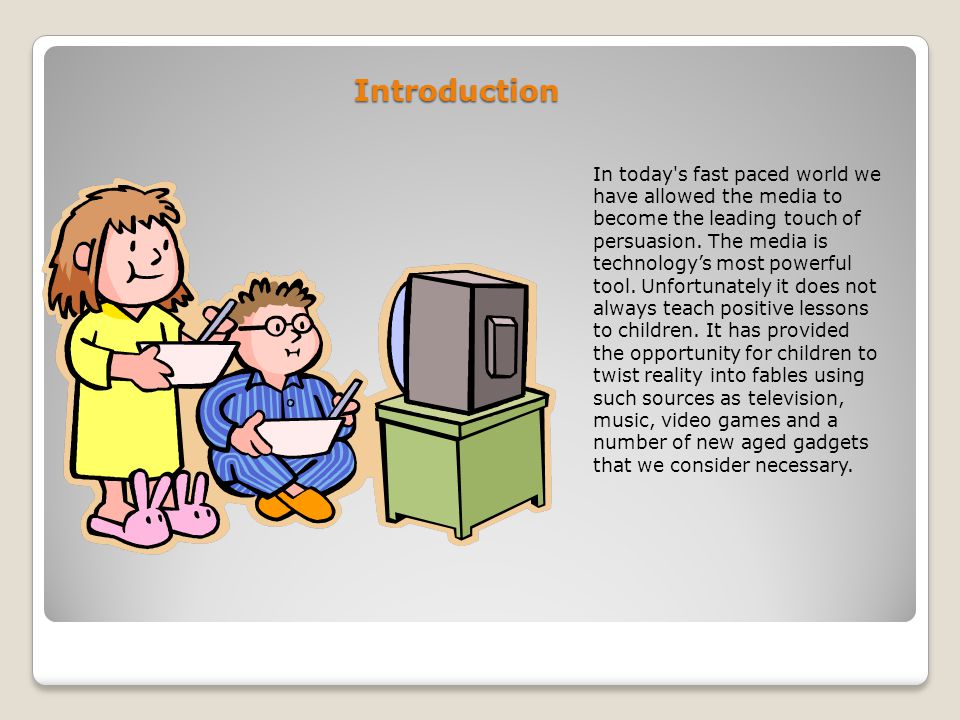 Introduction

In today's fast paced world we have allowed the media to become the leading touch of persuasion. The media is technology’s most powerful tool. Unfortunately it does not always teach positive lessons to children. It has provided the opportunity for children to twist reality into fables using such sources as television, music, video games and a number of new aged gadgets that we consider necessary.